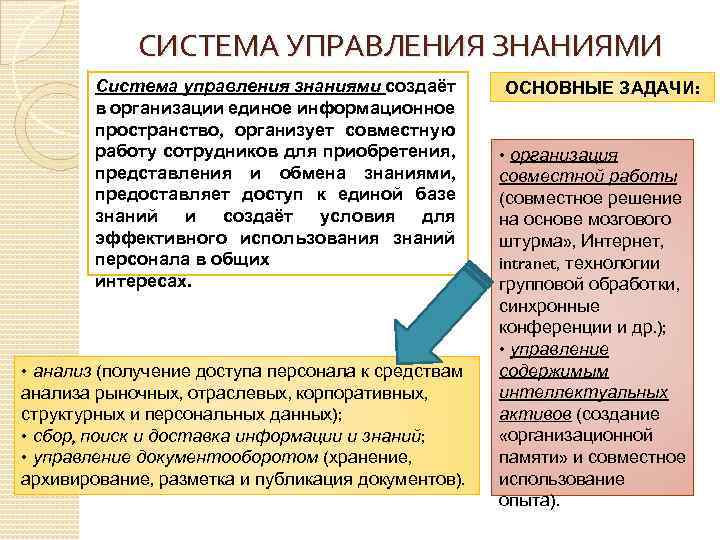 СИСТЕМА УПРАВЛЕНИЯ ЗНАНИЯМИ

Система управления знаниями создаёт в организации единое информационное пространство, организует совместную работу сотрудников для приобретения, представления и обмена знаниями, предоставляет доступ к единой базе знаний и создаёт условия для эффективного использования знаний персонала в общих интересах.

ОСНОВНЫЕ ЗАДАЧИ:

• организация совместной работы (совместное решение на основе мозгового штурма», Интернет, intranet, технологии групповой обработки, синхронные конференции и др.);
• управление содержимым интеллектуальных активов (создание «организационной памяти» и совместное использование опыта).

• анализ (получение доступа персонала к средствам анализа рыночных, отраслевых, корпоративных, структурных и персональных данных);
• сбор, поиск и доставка информации и знаний;
• управление документооборотом (хранение, архивирование, разметка и публикация документов).